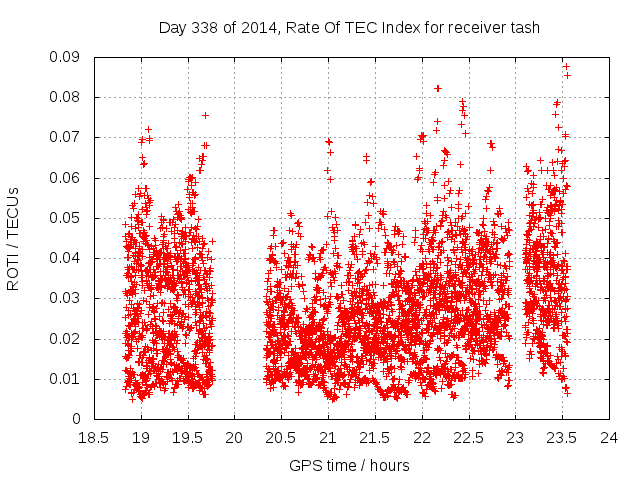 Day 338 of 2014, Rate Of TEC Index for receiver tash

ROTI / TECUs

0.09
0.08
0.07
0.06
0.05
0.04
0.03
0.02
0.01
0

18.5 19 19.5 20 20.5 21 21.5 22 22.5 23 23.5 24

GPS time / hours